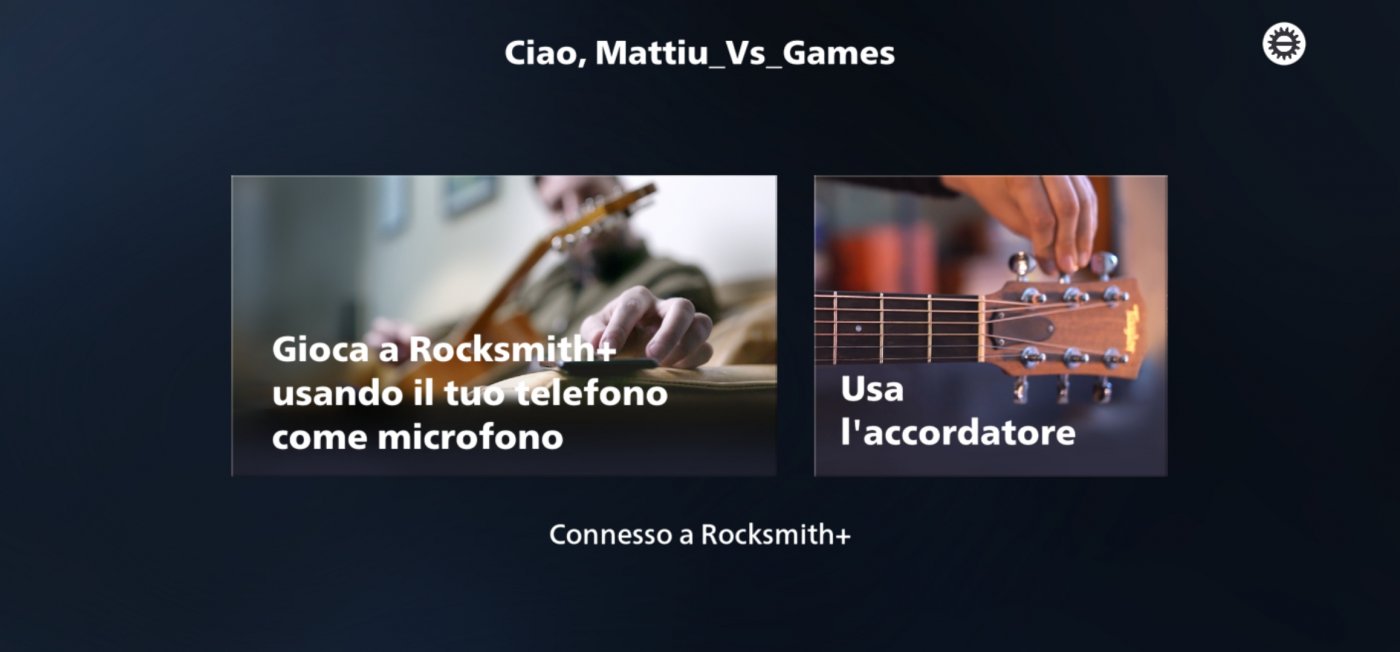 Ciao, Mattiu_Vs_Games

Gioca a Rocksmith+ usando il tuo telefono come microfono

Usa l'accordatore

Connesso a Rocksmith+